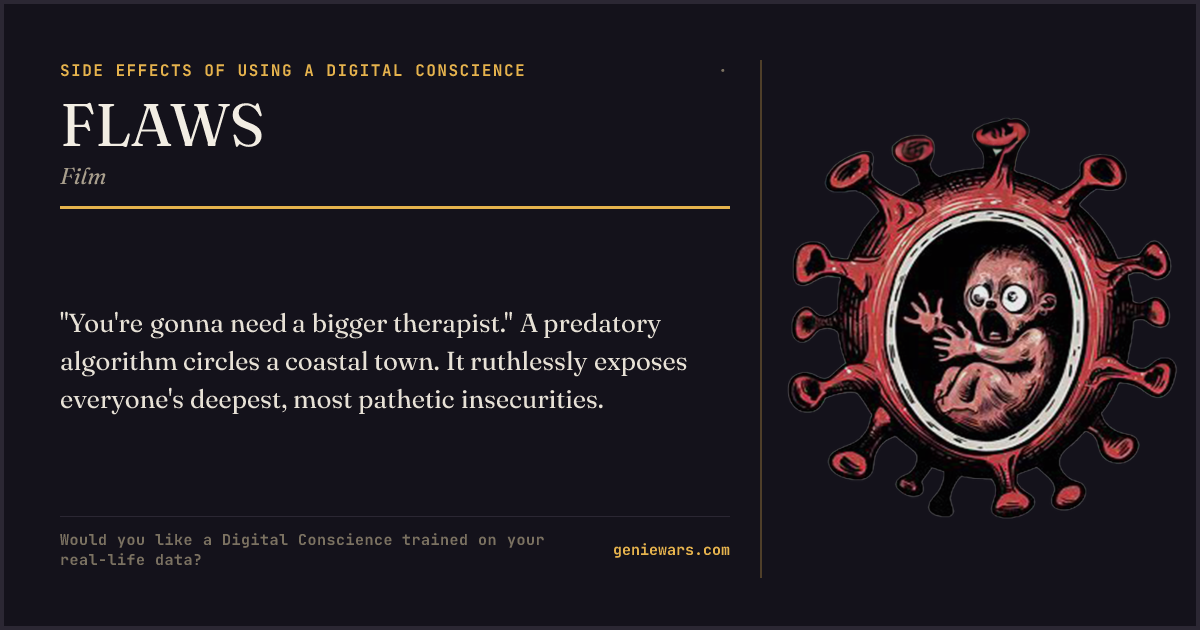 SIDE EFFECTS OF USING A DIGITAL CONSCIENCE

FLAWS

Film

"You're gonna need a bigger therapist." A predatory algorithm circles a coastal town. It ruthlessly exposes everyone's deepest, most pathetic insecurities.

Would you like a Digital Conscience trained on your real-life data?

geniewars.com